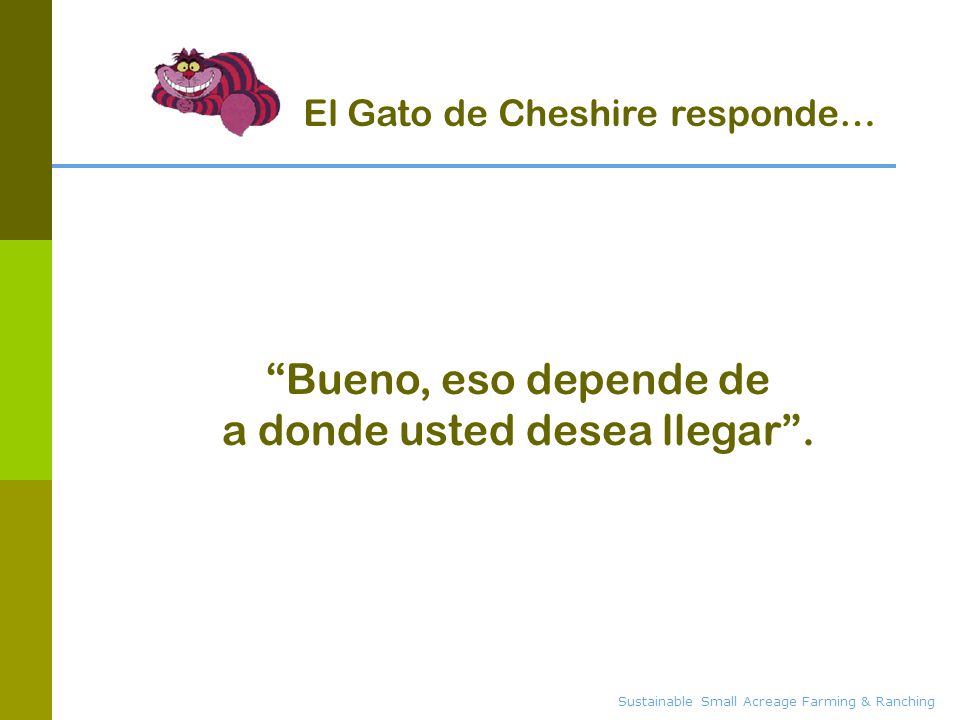 El Gato de Cheshire responde…

“Bueno, eso depende de a donde usted desea llegar”.

Sustainable Small Acreage Farming & Ranching